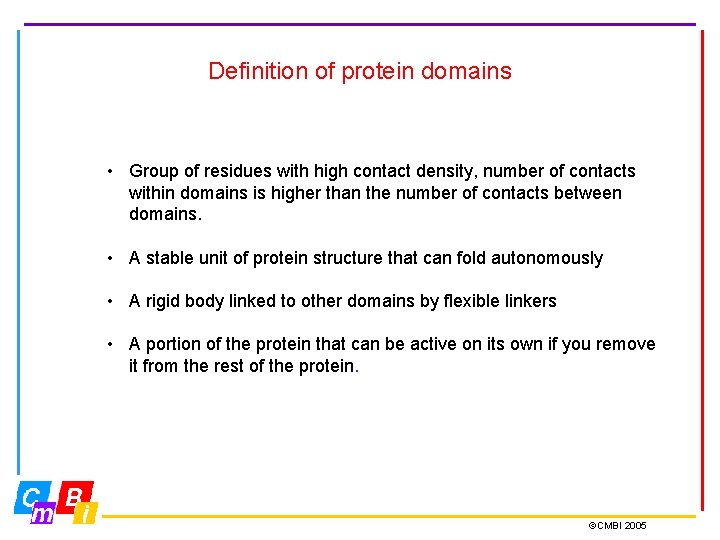 Definition of protein domains

• Group of residues with high contact density, number of contacts within domains is higher than the number of contacts between domains.

• A stable unit of protein structure that can fold autonomously

• A rigid body linked to other domains by flexible linkers

• A portion of the protein that can be active on its own if you remove it from the rest of the protein.

C m B i

©CMBI 2005